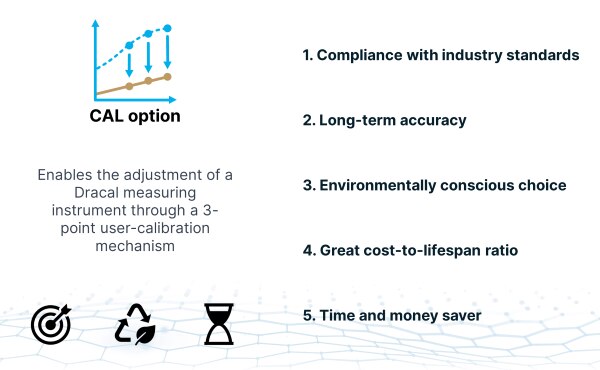 CAL option

Enables the adjustment of a Dracal measuring instrument through a 3-point user-calibration mechanism

1. Compliance with industry standards

2. Long-term accuracy

3. Environmentally conscious choice

4. Great cost-to-lifespan ratio

5. Time and money saver